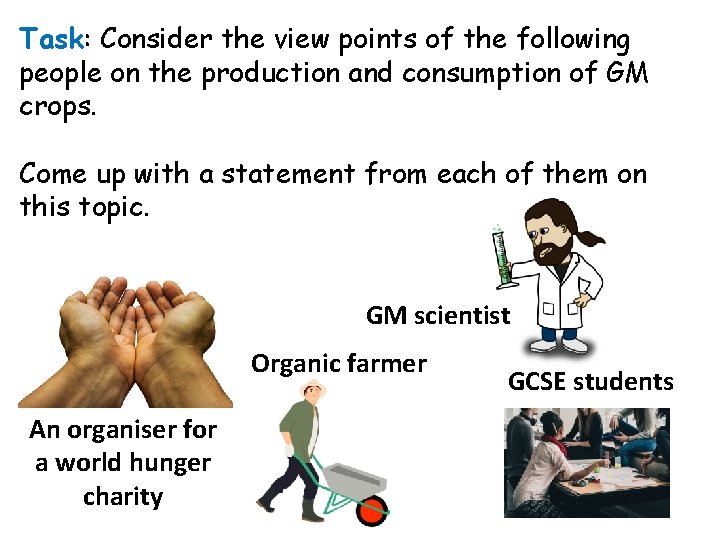 Task: Consider the view points of the following people on the production and consumption of GM crops.

Come up with a statement from each of them on this topic.

GM scientist

Organic farmer

GCSE students

An organiser for a world hunger charity